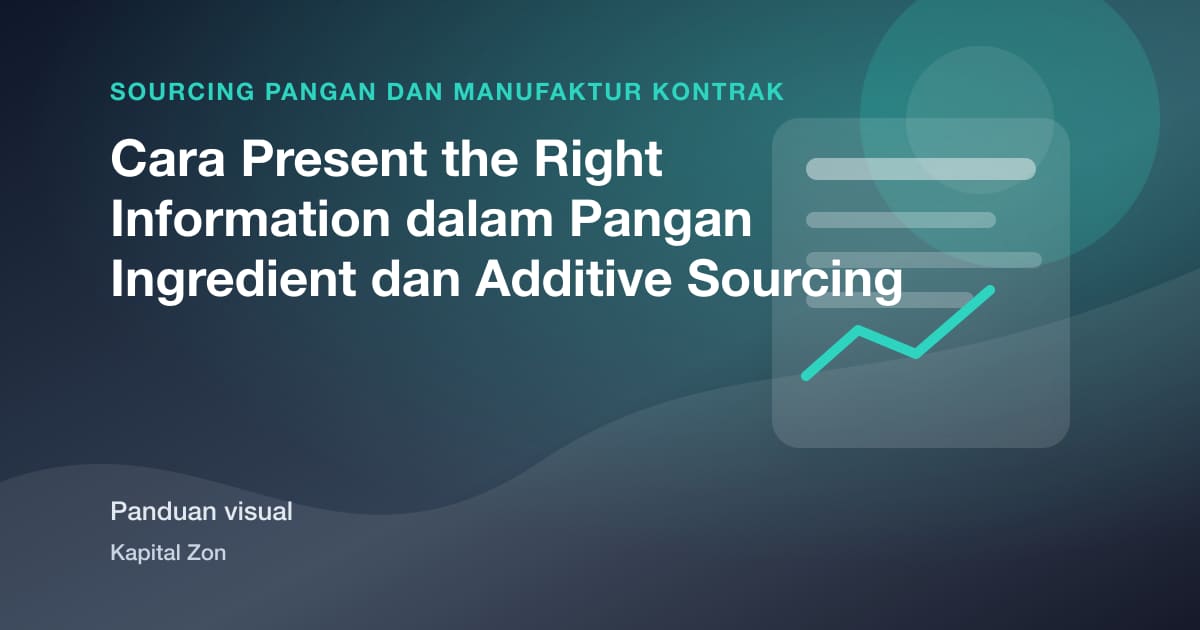 SOURCING PANGAN DAN MANUFAKTUR KONTRAK

Cara Present the Right Information dalam Pangan Ingredient dan Additive Sourcing

Panduan visual

Kapital Zon